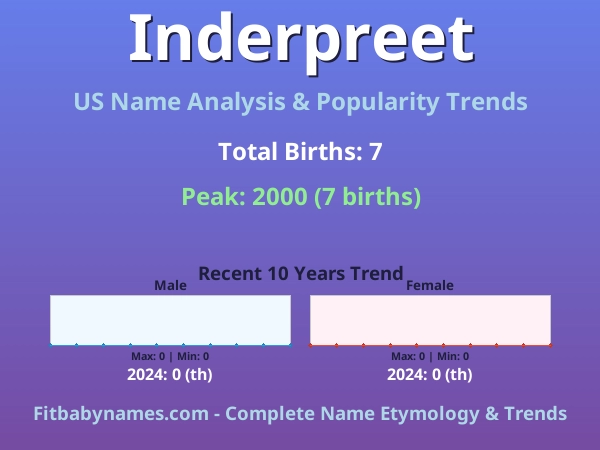 Inderpreet

US Name Analysis & Popularity Trends

Total Births: 7

Peak: 2000 (7 births)

Recent 10 Years Trend

Male

Max: 0 | Min: 0

2024: 0 (th)

Female

Max: 0 | Min: 0

2024: 0 (th)

Fitbabynames.com - Complete Name Etymology & Trends